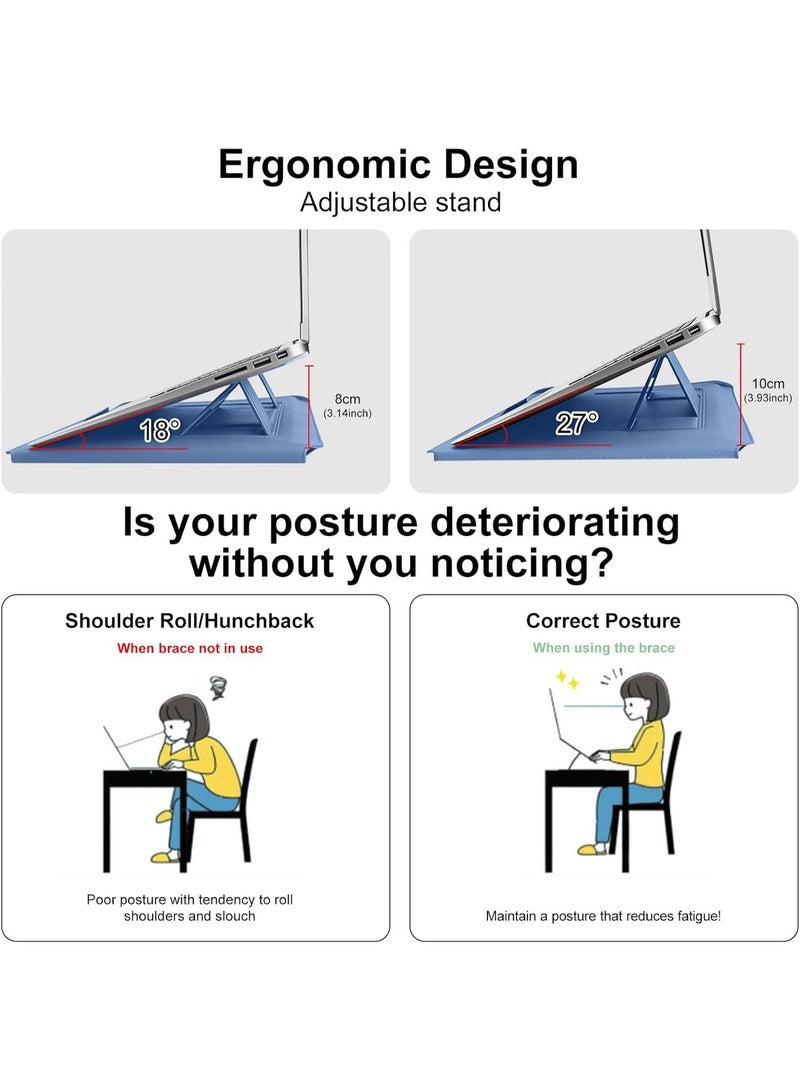 Ergonomic Design
Adjustable stand

18°
8cm
(3.14inch)

27°
10cm
(3.93inch)

Is your posture deteriorating without you noticing?

Shoulder Roll/Hunchback
When brace not in use

Poor posture with tendency to roll shoulders and slouch

Correct Posture
When using the brace

Maintain a posture that reduces fatigue!